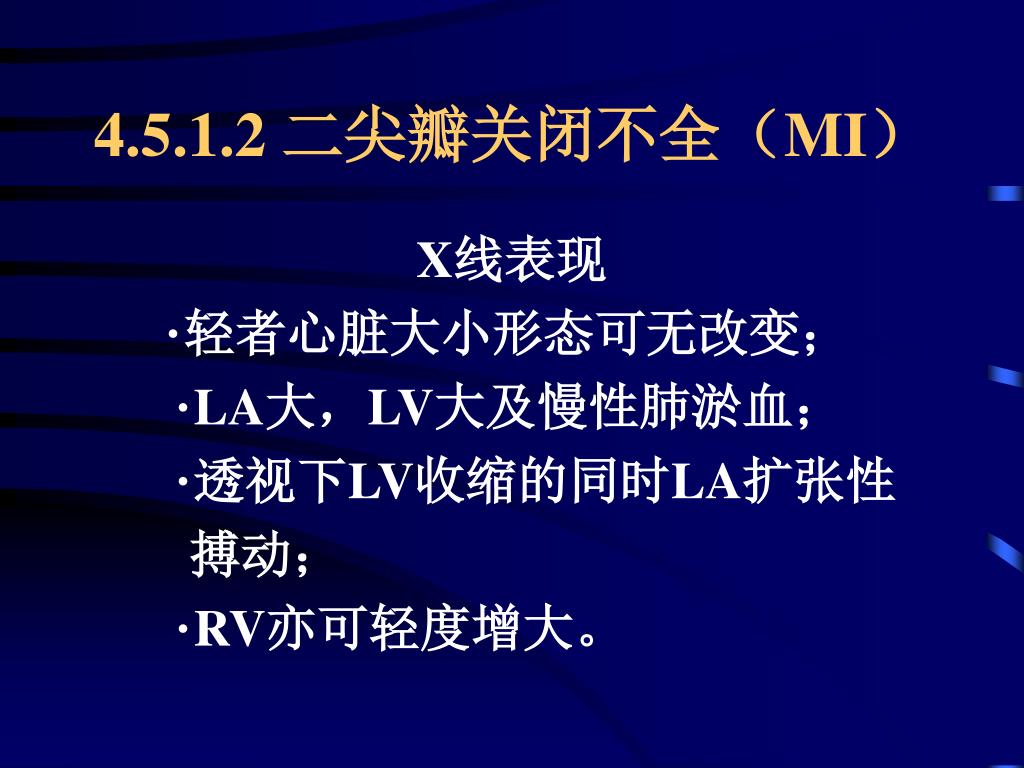 4.5.1.2 二尖瓣关闭不全（MI）

X线表现

·轻者心脏大小形态可无改变；

·LA大，LV大及慢性肺淤血；

·透视下LV收缩的同时LA扩张性搏动；

·RV亦可轻度增大。